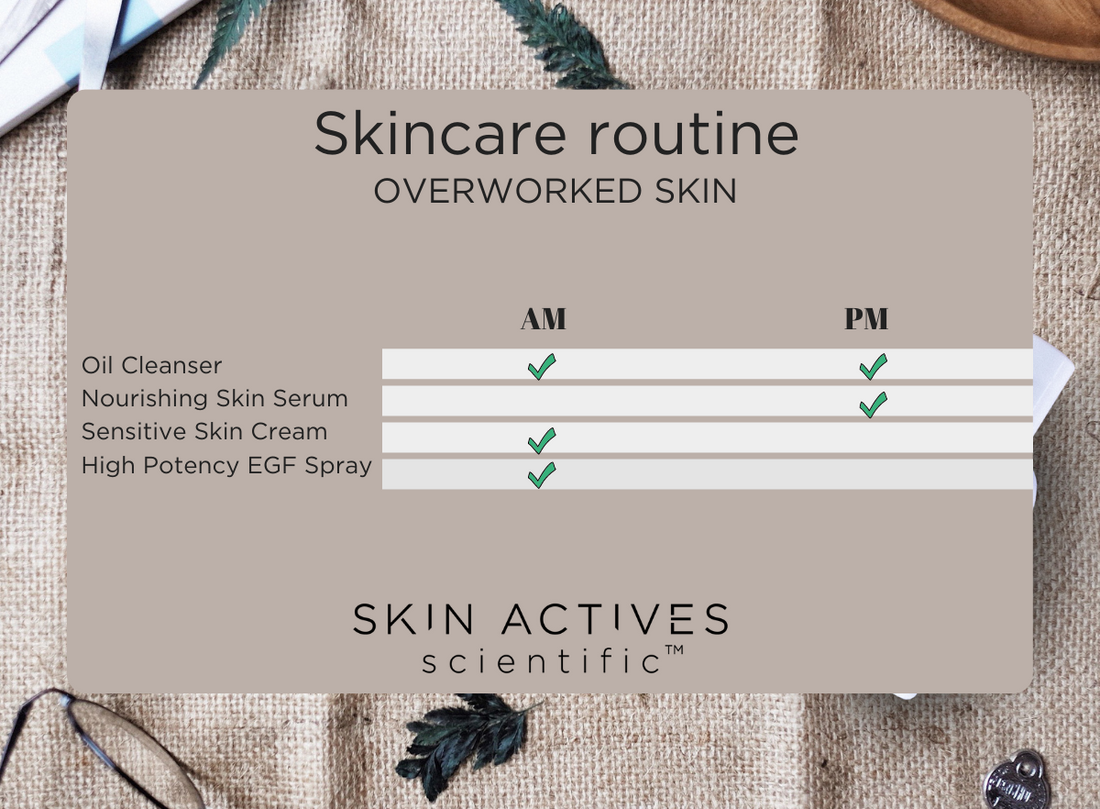 Skincare routine
OVERWORKED SKIN

| | AM | PM |
|---|---|---|
| Oil Cleanser | ✓ | ✓ |
| Nourishing Skin Serum | | ✓ |
| Sensitive Skin Cream | ✓ | |
| High Potency EGF Spray | ✓ | |

SKIN ACTIVES
scientific™